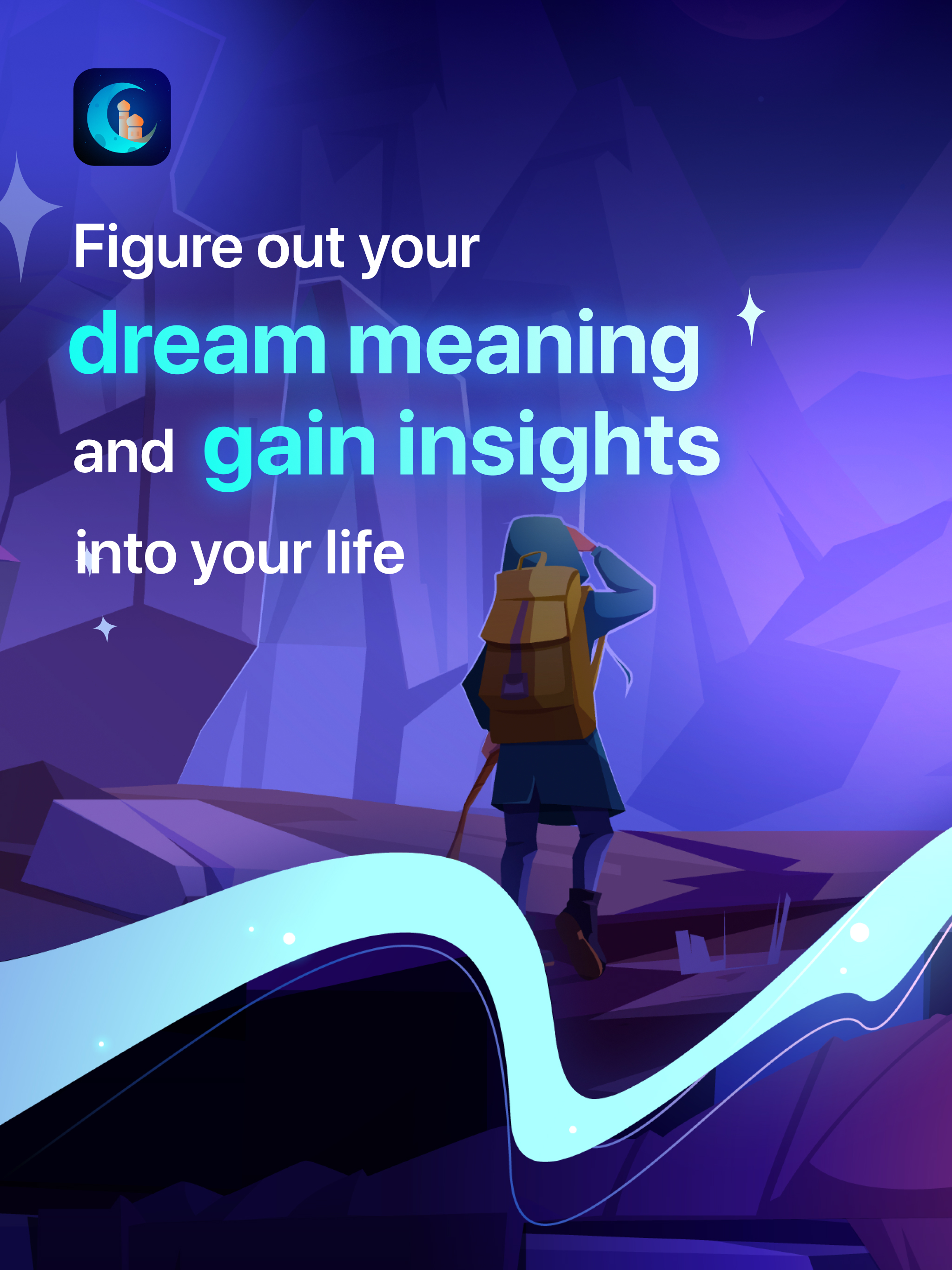 Figure out your
dream meaning
and gain insights
into your life